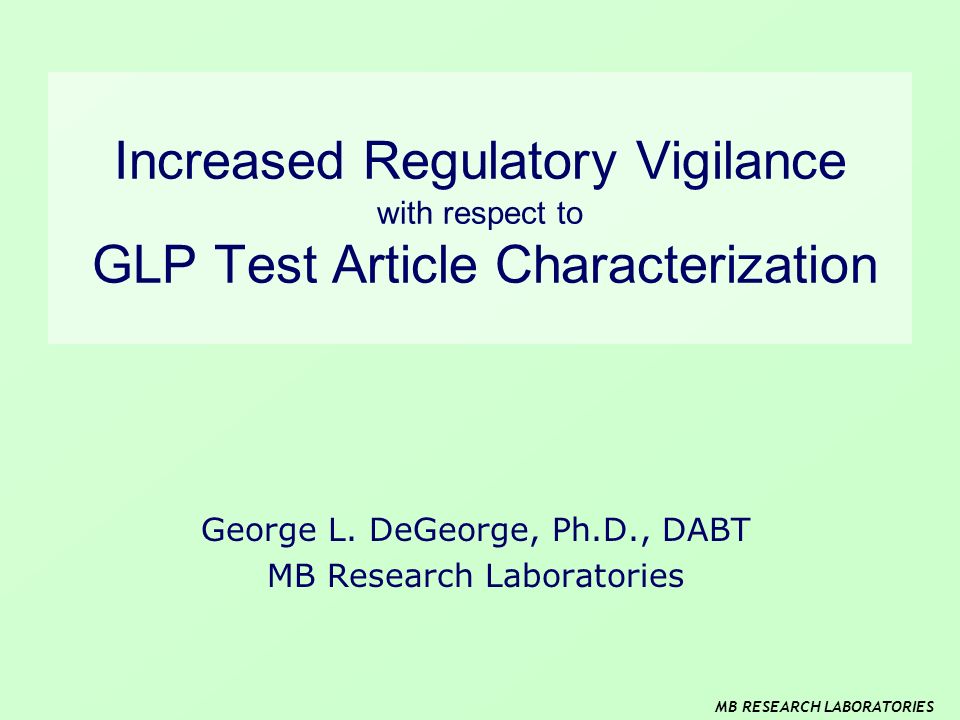 Increased Regulatory Vigilance
with respect to
GLP Test Article Characterization

George L. DeGeorge, Ph.D., DABT
MB Research Laboratories

MB RESEARCH LABORATORIES